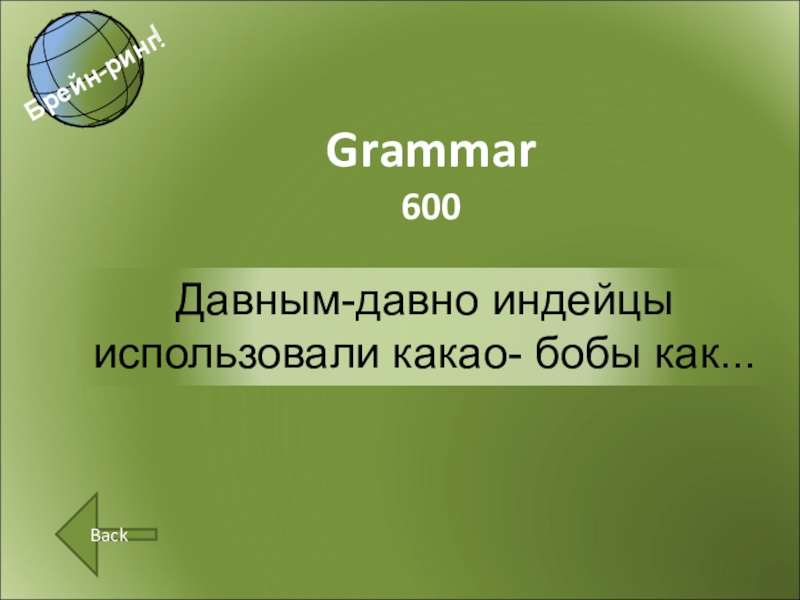 Брейн-ринг!

Grammar
600

Давным-давно индейцы использовали какао- бобы как...

Back